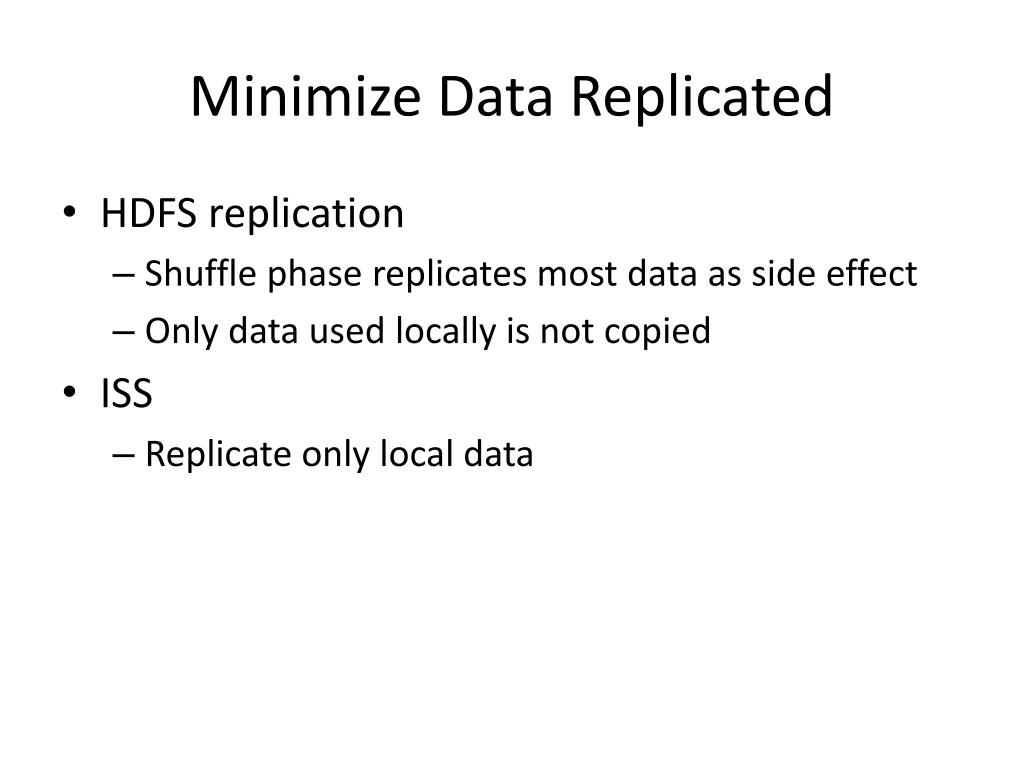 Minimize Data Replicated

• HDFS replication
– Shuffle phase replicates most data as side effect
– Only data used locally is not copied
• ISS
– Replicate only local data